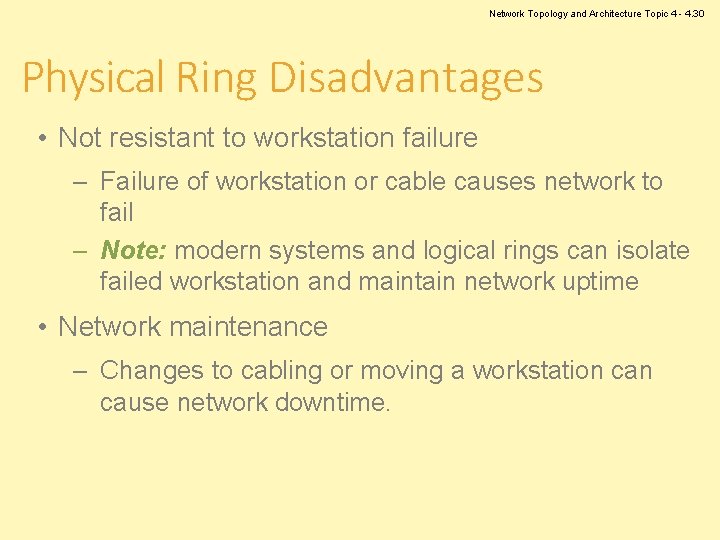 Network Topology and Architecture Topic 4 - 4.30

Physical Ring Disadvantages

• Not resistant to workstation failure

– Failure of workstation or cable causes network to fail

– Note: modern systems and logical rings can isolate failed workstation and maintain network uptime

• Network maintenance

– Changes to cabling or moving a workstation can cause network downtime.